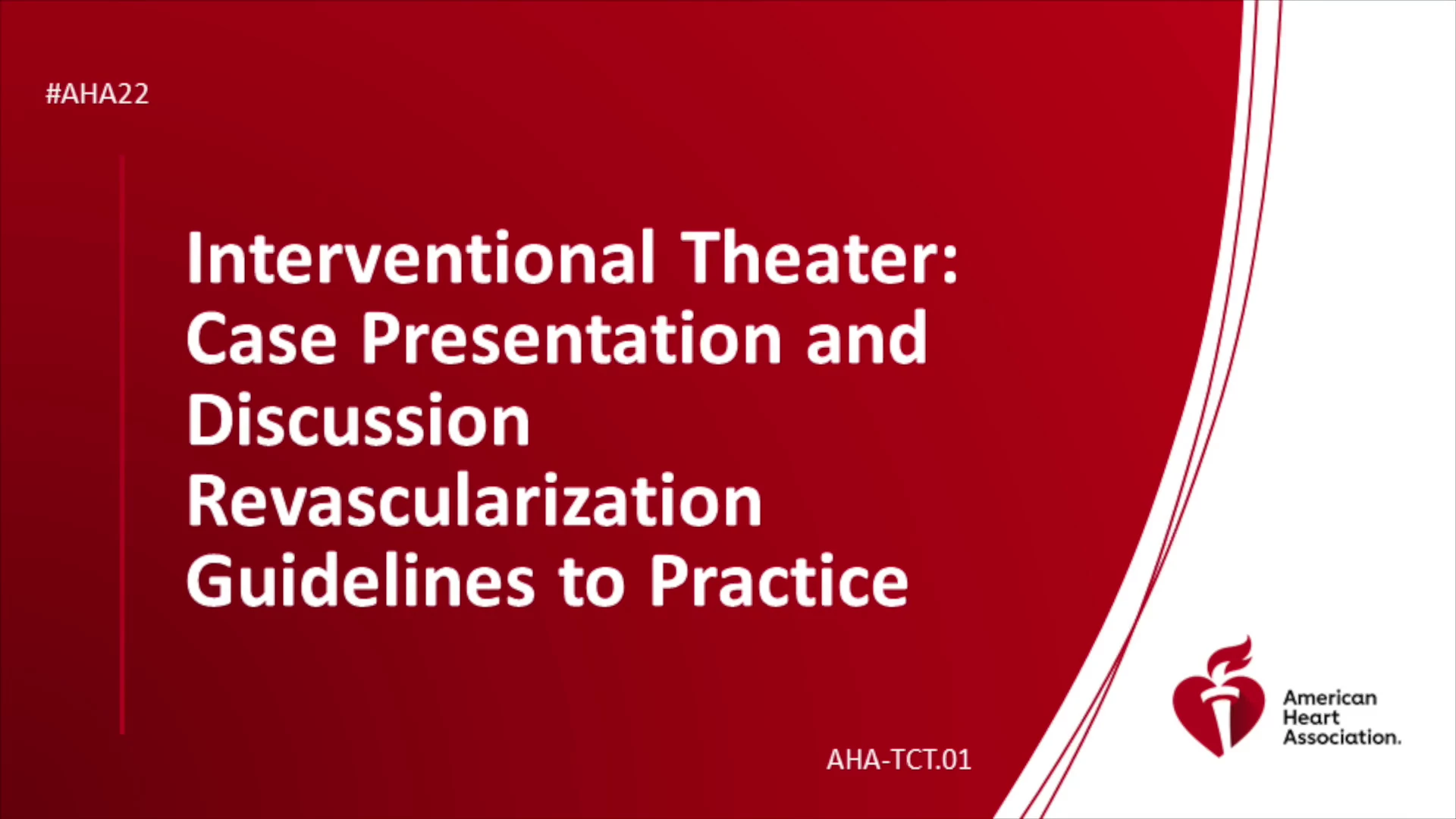 #AHA22

Interventional Theater: Case Presentation and Discussion Revascularization Guidelines to Practice

AHA-TCT.01

American Heart Association.